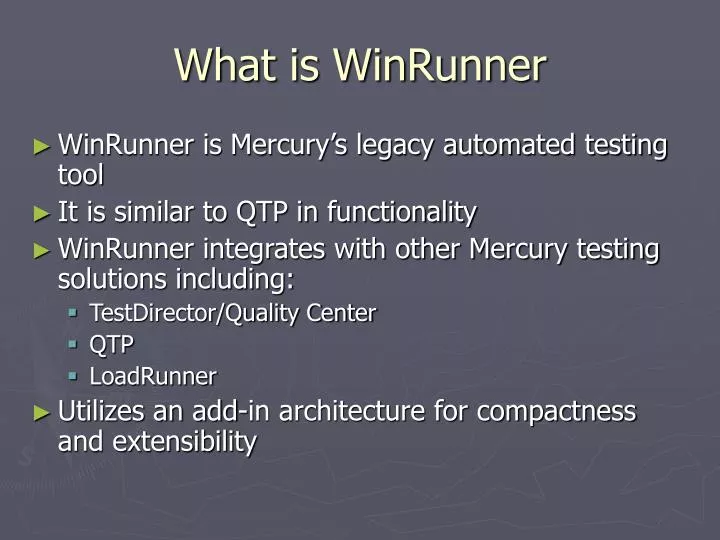 What is WinRunner

► WinRunner is Mercury's legacy automated testing tool
► It is similar to QTP in functionality
► WinRunner integrates with other Mercury testing solutions including:
▪ TestDirector/Quality Center
▪ QTP
▪ LoadRunner
► Utilizes an add-in architecture for compactness and extensibility